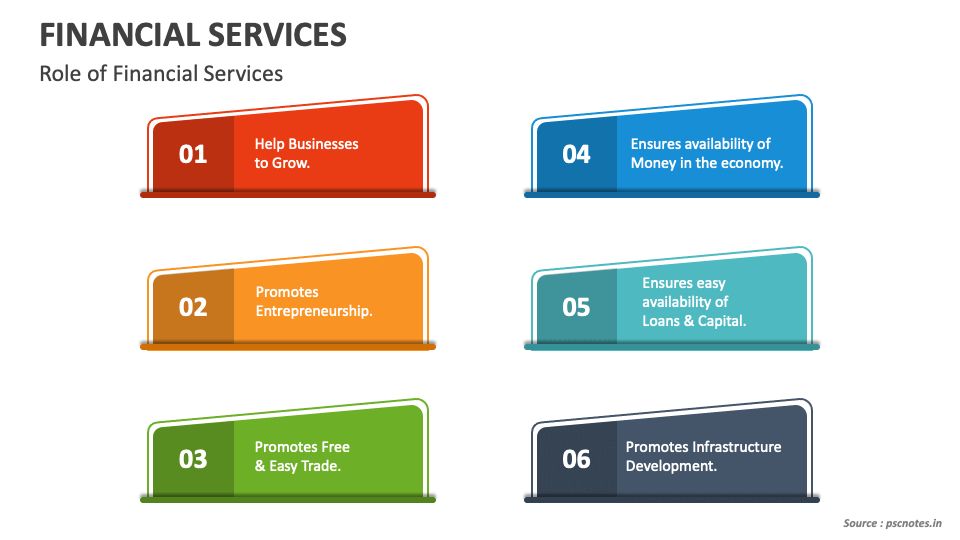 FINANCIAL SERVICES

Role of Financial Services

01 Help Businesses to Grow.

02 Promotes Entrepreneurship.

03 Promotes Free & Easy Trade.

04 Ensures availability of Money in the economy.

05 Ensures easy availability of Loans & Capital.

06 Promotes Infrastructure Development.

Source : pscnotes.in